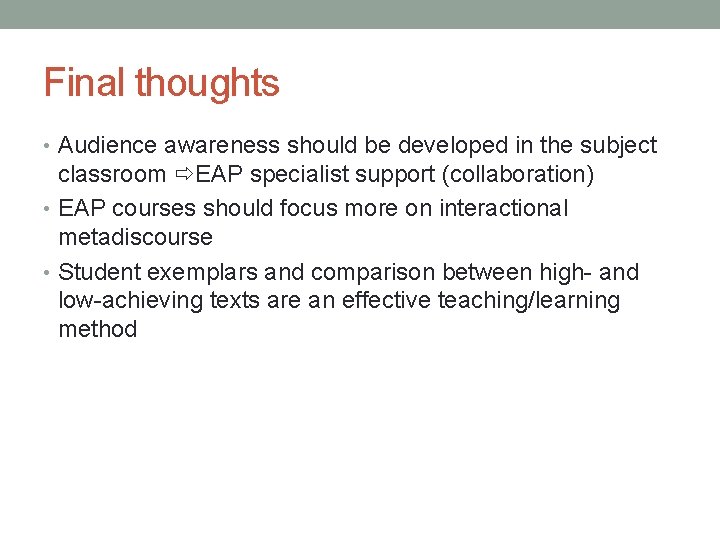 Final thoughts

• Audience awareness should be developed in the subject classroom ⇨EAP specialist support (collaboration)
• EAP courses should focus more on interactional metadiscourse
• Student exemplars and comparison between high- and low-achieving texts are an effective teaching/learning method